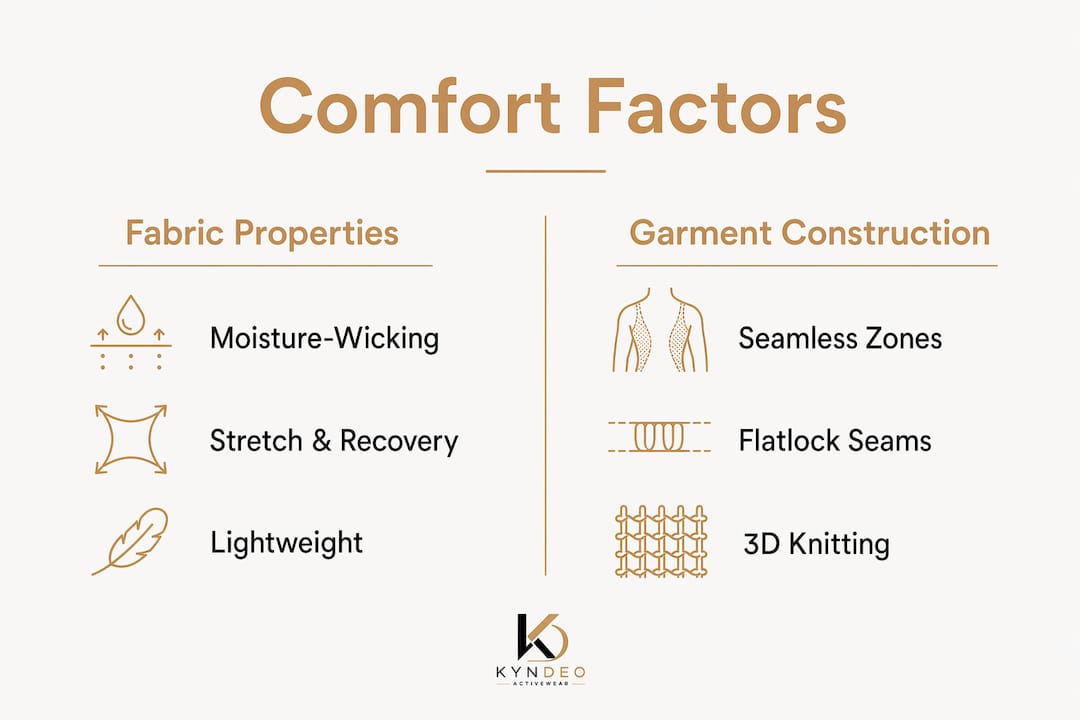 Comfort Factors

Fabric Properties

Moisture-Wicking

Stretch & Recovery

Lightweight

Garment Construction

Seamless Zones

Flatlock Seams

3D Knitting

KYNDEO
ACTIVEWEAR